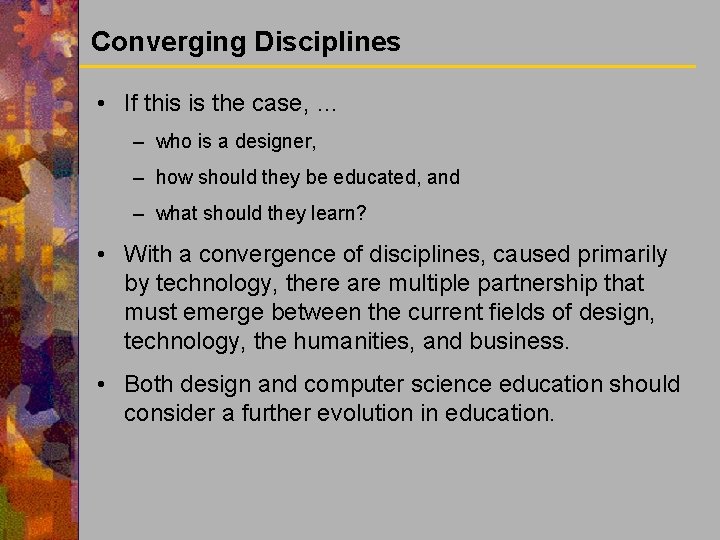 Converging Disciplines

• If this is the case, …
– who is a designer,
– how should they be educated, and
– what should they learn?

• With a convergence of disciplines, caused primarily by technology, there are multiple partnership that must emerge between the current fields of design, technology, the humanities, and business.

• Both design and computer science education should consider a further evolution in education.